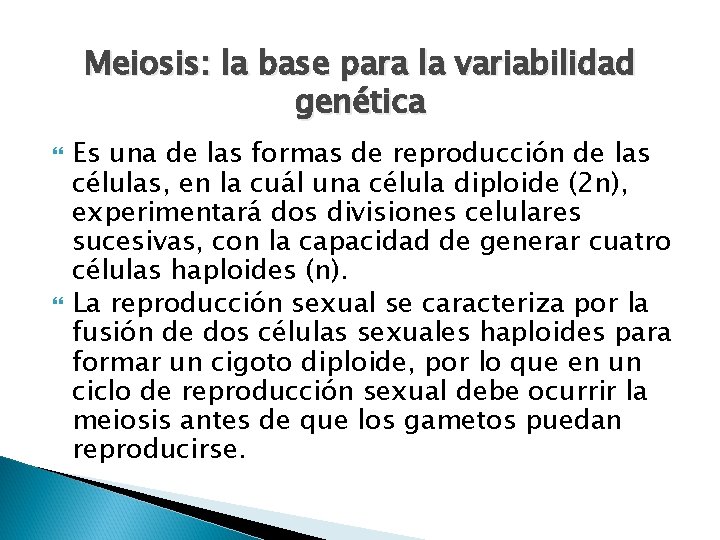 Meiosis: la base para la variabilidad genética

Es una de las formas de reproducción de las células, en la cuál una célula diploide (2n), experimentará dos divisiones celulares sucesivas, con la capacidad de generar cuatro células haploides (n).

La reproducción sexual se caracteriza por la fusión de dos células sexuales haploides para formar un cigoto diploide, por lo que en un ciclo de reproducción sexual debe ocurrir la meiosis antes de que los gametos puedan reproducirse.